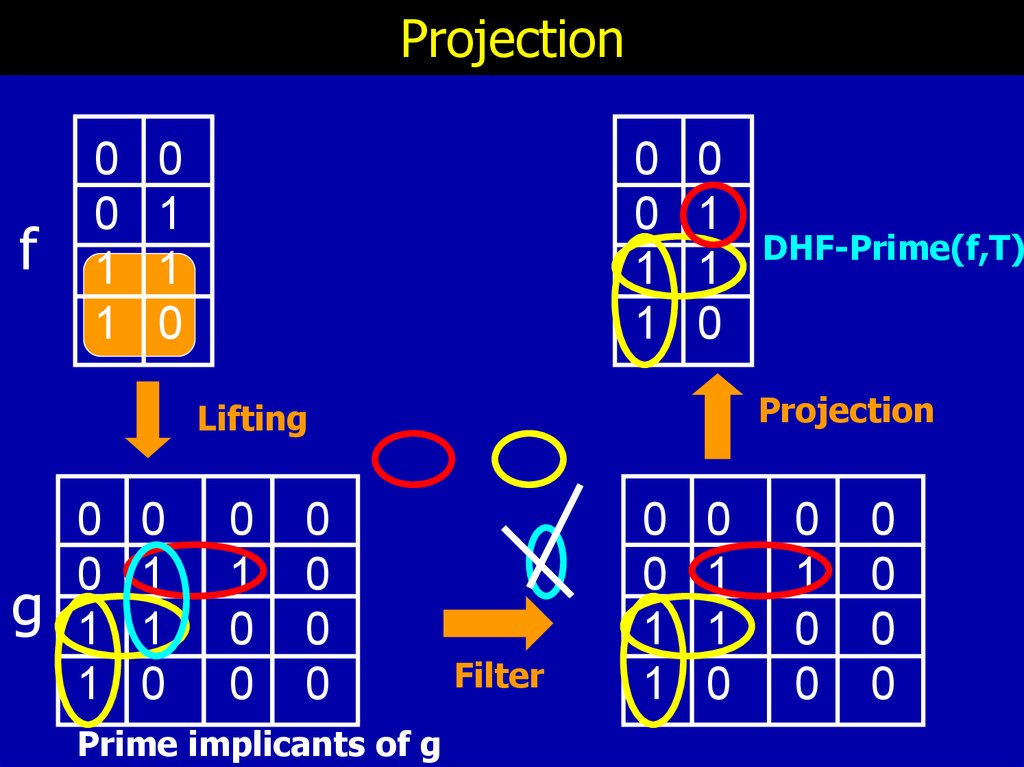 Projection

f

| 0 | 0 |
|---|---|
| 0 | 1 |
| 1 | 1 |
| 1 | 0 |

| 0 | 0 |
|---|---|
| 0 | 1 |
| 1 | 1 |
| 1 | 0 |

DHF-Prime(f,T)

Lifting

Projection

g

| 0 | 0 | 0 | 0 |
|---|---|---|---|
| 0 | 1 | 1 | 0 |
| 1 | 1 | 0 | 0 |
| 1 | 0 | 0 | 0 |

Filter

| 0 | 0 | 0 | 0 |
|---|---|---|---|
| 0 | 1 | 1 | 0 |
| 1 | 1 | 0 | 0 |
| 1 | 0 | 0 | 0 |

Prime implicants of g